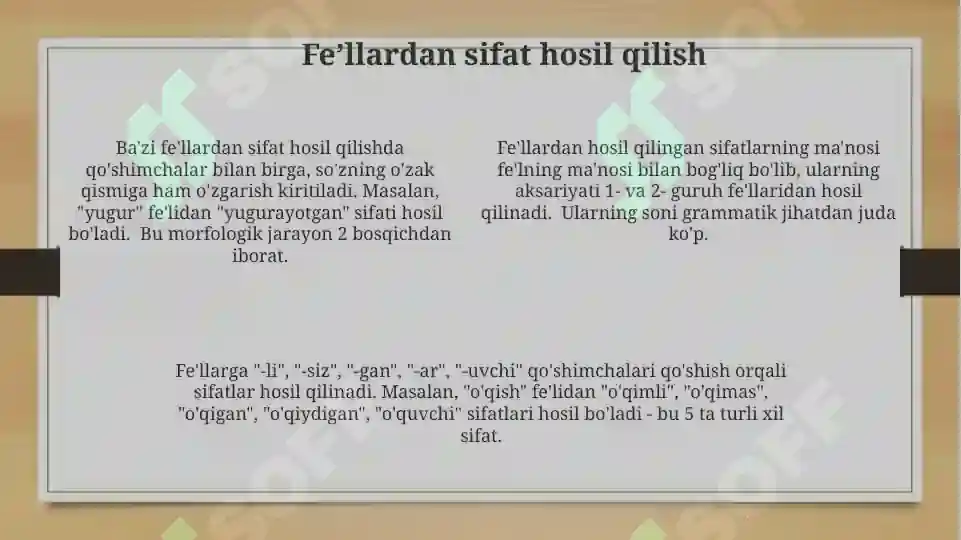 Fe’llardan sifat hosil qilish

Ba'zi fe'llardan sifat hosil qilishda qo'shimchalar bilan birga, so'zning o'zak qismiga ham o'zgarish kiritiladi. Masalan, "yugur" fe'lidan "yugurayotgan" sifati hosil bo'ladi. Bu morfologik jarayon 2 bosqichdan iborat.

Fe'llardan hosil qilingan sifatlarning ma'nosi fe'lning ma'nosi bilan bog'liq bo'lib, ularning aksariyati 1- va 2- guruh fe'llaridan hosil qilinadi. Ularning soni grammatik jihatdan juda ko'p.

Fe'llarga "-li", "-siz", "-gan", "-ar", "-uvchi" qo'shimchalari qo'shish orqali sifatlar hosil qilinadi. Masalan, "o'qish" fe'lidan "o'qimli", "o'qimas", "o'qigan", "o'qiydigan", "o'quvchi" sifatlari hosil bo'ladi - bu 5 ta turli xil sifat.